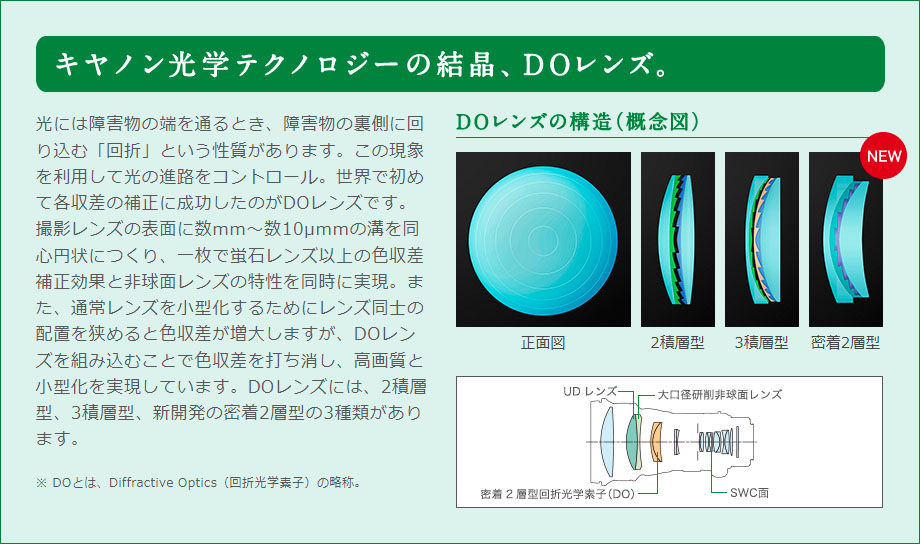 キヤノン光学テクノロジーの結晶、DOレンズ。

光には障害物の端を通るとき、障害物の裏側に回り込む「回折」という性質があります。この現象を利用して光の進路をコントロール。世界で初めて各収差の補正に成功したのがDOレンズです。撮影レンズの表面に数mm～数10μmmの溝を同心円状につくり、一枚で蛍石レンズ以上の色収差補正効果と非球面レンズの特性を同時に実現。また、通常レンズを小型化するためにレンズ同士の配置を狭めると色収差が増大しますが、DOレンズを組み込むことで色収差を打ち消し、高画質と小型化を実現しています。DOレンズには、2積層型、3積層型、新開発の密着2層型の3種類があります。

※ DOとは、Diffractive Optics（回折光学素子）の略称。

DOレンズの構造（概念図）

NEW

正面図

2積層型

3積層型

密着2層型

UD レンズ

大口径研削非球面レンズ

密着 2 層型回折光学素子（DO）

SWC面